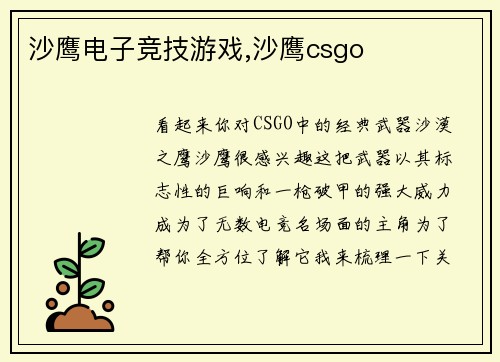 沙鹰电子竞技游戏,沙鹰csgo

看起来你对CSGO中的经典武器沙漠之鹰沙鹰很感兴趣这把武器以其标志性的巨响和一枪破甲的强大威力成为了无数电竞名场面的主角为了帮你全方位了解它我来梳理一下关